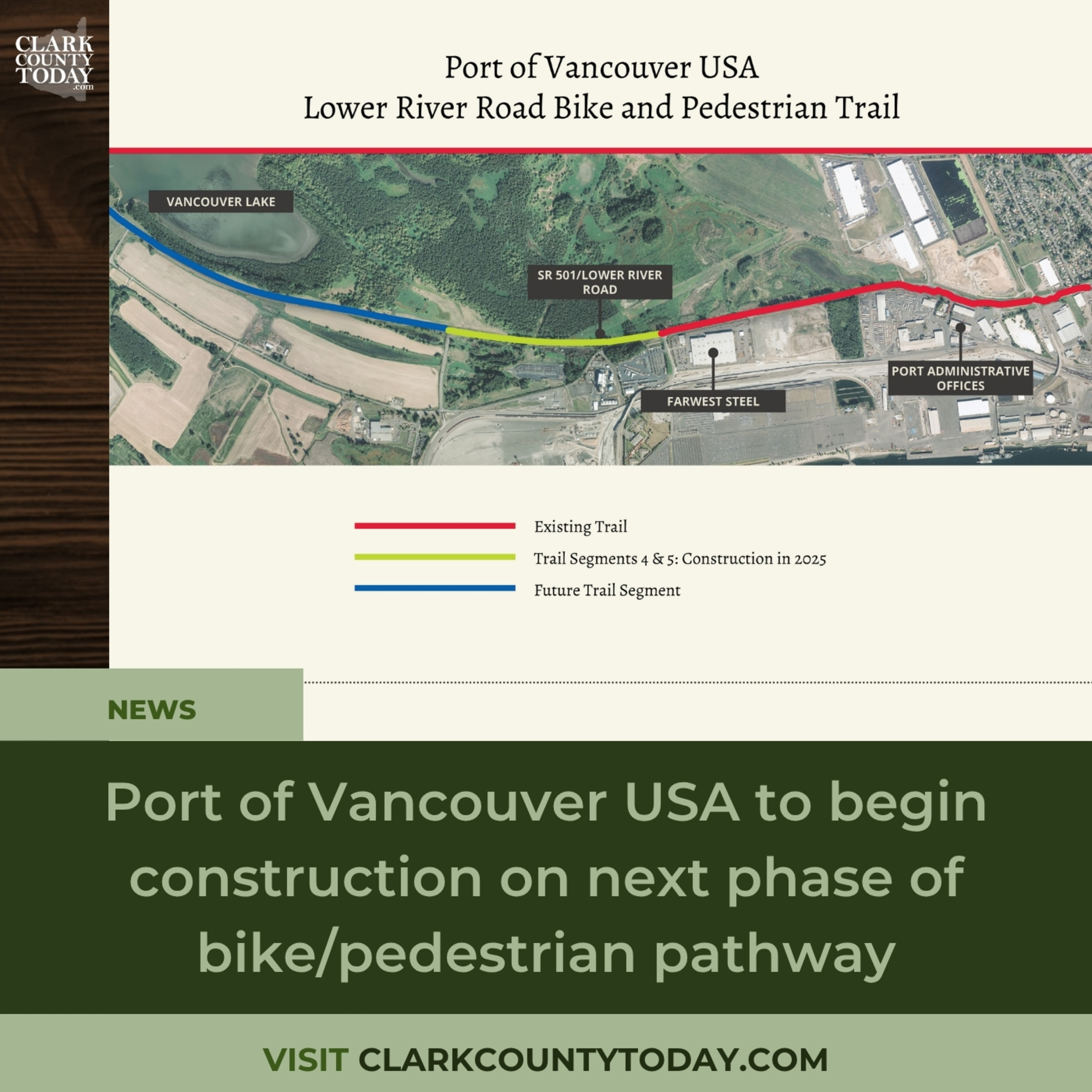 CLARK COUNTY TODAY .com

Port of Vancouver USA
Lower River Road Bike and Pedestrian Trail

VANCOUVER LAKE

SR 501/LOWER RIVER ROAD

FARWEST STEEL

PORT ADMINISTRATIVE OFFICES

Existing Trail
Trail Segments 4 & 5: Construction in 2025
Future Trail Segment

NEWS

Port of Vancouver USA to begin construction on next phase of bike/pedestrian pathway

VISIT CLARKCOUNTYTODAY.COM